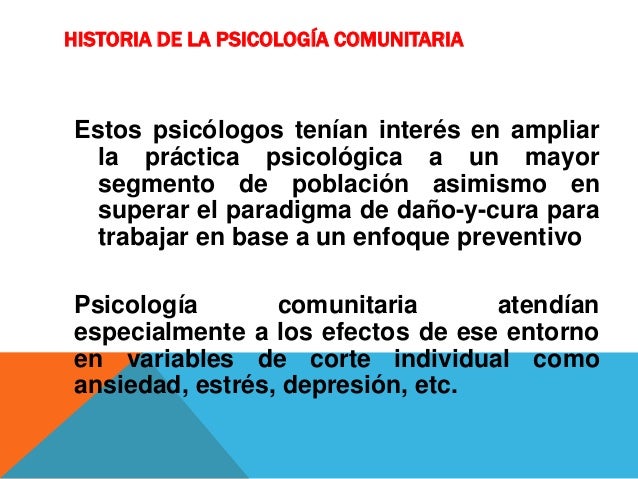 HISTORIA DE LA PSICOLOGÍA COMUNITARIA

Estos psicólogos tenían interés en ampliar la práctica psicológica a un mayor segmento de población asimismo en superar el paradigma de daño-y-cura para trabajar en base a un enfoque preventivo

Psicología comunitaria atendían especialmente a los efectos de ese entorno en variables de corte individual como ansiedad, estrés, depresión, etc.